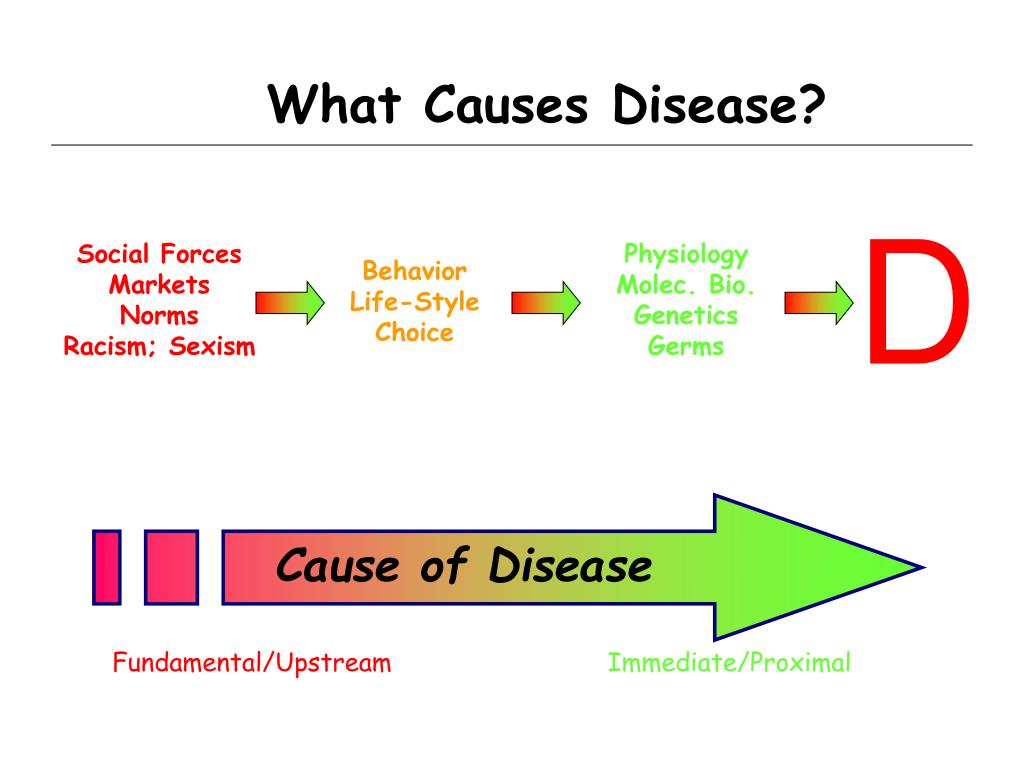 What Causes Disease?

Social Forces
Markets
Norms
Racism; Sexism

Behavior
Life-Style
Choice

Physiology
Molec. Bio.
Genetics
Germs

D

Cause of Disease

Fundamental/Upstream

Immediate/Proximal